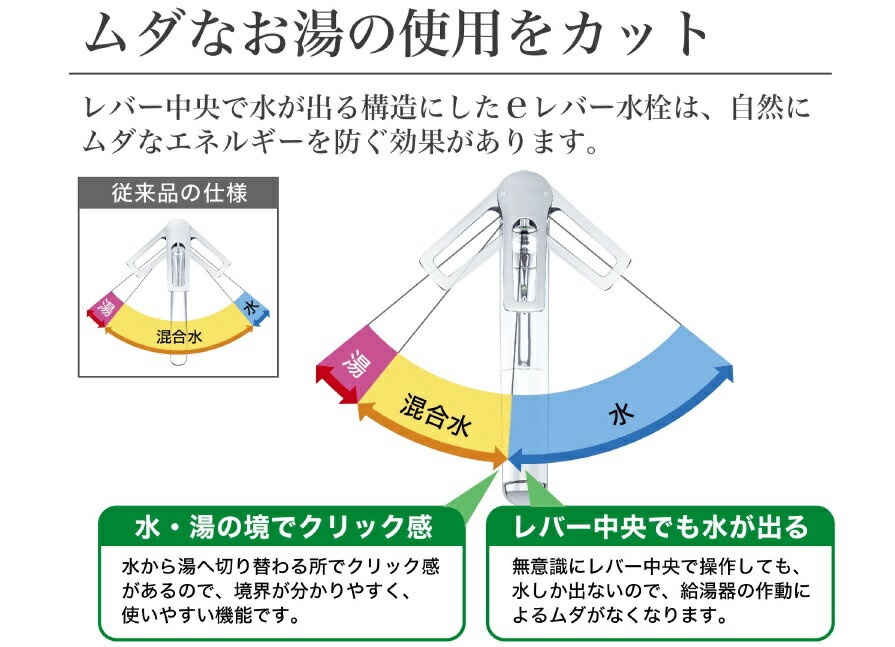 ムダなお湯の使用をカット

レバー中央で水が出る構造にしたeレバー水栓は、自然にムダなエネルギーを防ぐ効果があります。

従来品の仕様

湯

混合水

水

湯

混合水

水

水・湯の境でクリック感

水から湯へ切り替わる所でクリック感があるので、境界が分かりやすく、使いやすい機能です。

レバー中央でも水が出る

無意識にレバー中央で操作しても、水しか出ないので、給湯器の作動によるムダがなくなります。